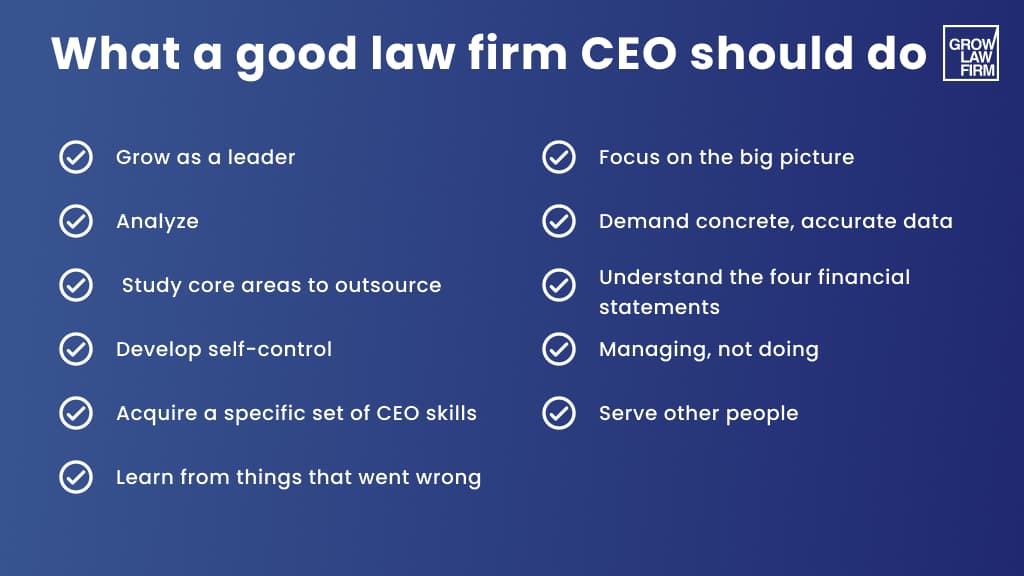 What a good law firm CEO should do

GROW LAW FIRM

Grow as a leader

Analyze

Study core areas to outsource

Develop self-control

Acquire a specific set of CEO skills

Learn from things that went wrong

Focus on the big picture

Demand concrete, accurate data

Understand the four financial statements

Managing, not doing

Serve other people